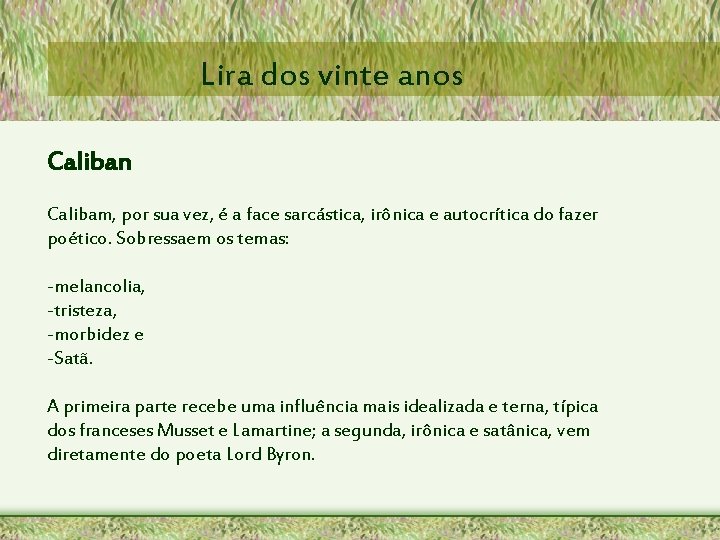 Lira dos vinte anos

Caliban

Calibam, por sua vez, é a face sarcástica, irônica e autocrítica do fazer poético. Sobressaem os temas:

-melancolia,
-tristeza,
-morbidez e
-Satã.

A primeira parte recebe uma influência mais idealizada e terna, típica dos franceses Musset e Lamartine; a segunda, irônica e satânica, vem diretamente do poeta Lord Byron.